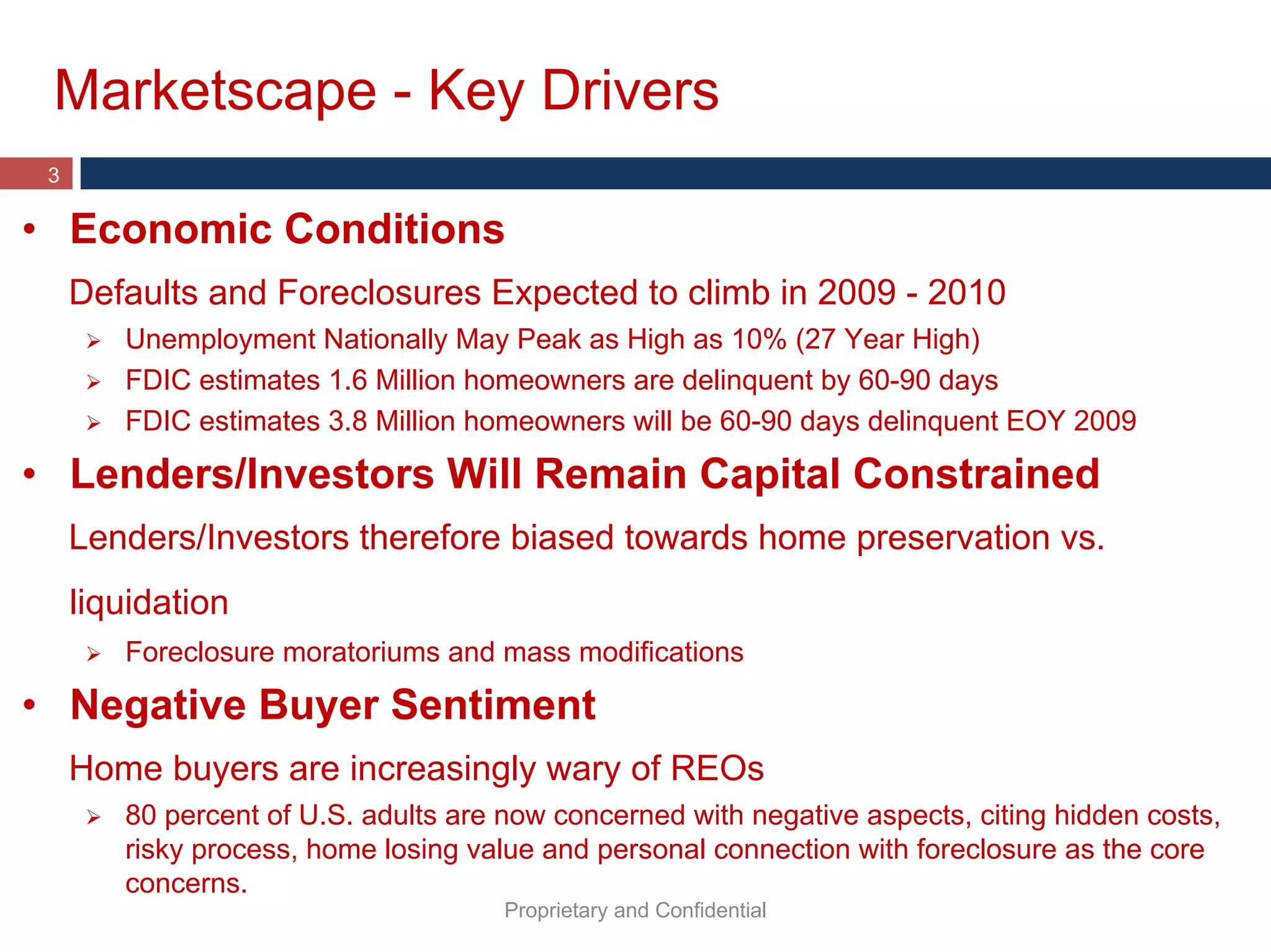 Marketscape - Key Drivers

3

• Economic Conditions

Defaults and Foreclosures Expected to climb in 2009 - 2010

➢ Unemployment Nationally May Peak as High as 10% (27 Year High)
➢ FDIC estimates 1.6 Million homeowners are delinquent by 60-90 days
➢ FDIC estimates 3.8 Million homeowners will be 60-90 days delinquent EOY 2009

• Lenders/Investors Will Remain Capital Constrained

Lenders/Investors therefore biased towards home preservation vs. liquidation

➢ Foreclosure moratoriums and mass modifications

• Negative Buyer Sentiment

Home buyers are increasingly wary of REOs

➢ 80 percent of U.S. adults are now concerned with negative aspects, citing hidden costs, risky process, home losing value and personal connection with foreclosure as the core concerns.

Proprietary and Confidential